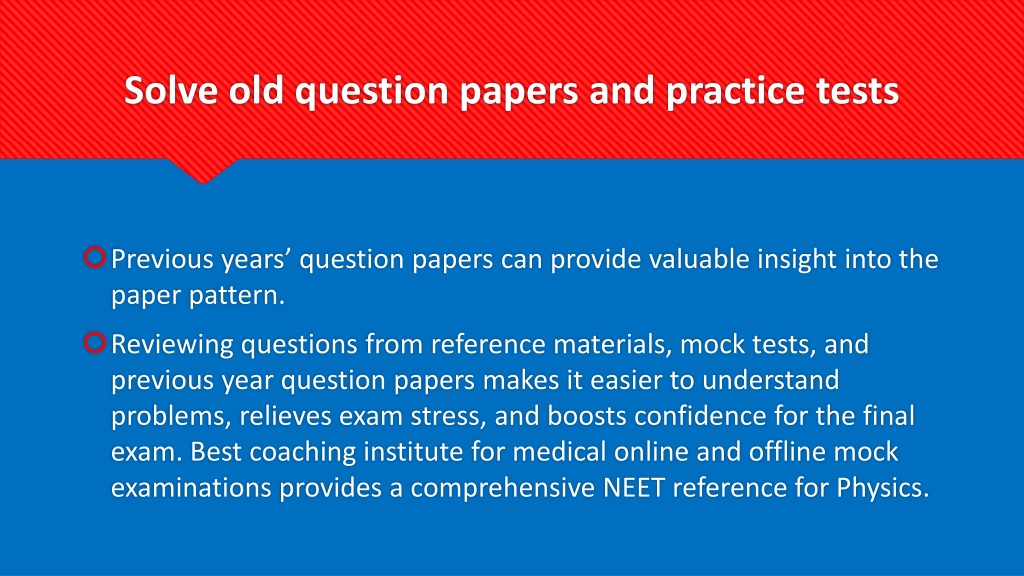 Solve old question papers and practice tests

Previous years’ question papers can provide valuable insight into the paper pattern.

Reviewing questions from reference materials, mock tests, and previous year question papers makes it easier to understand problems, relieves exam stress, and boosts confidence for the final exam. Best coaching institute for medical online and offline mock examinations provides a comprehensive NEET reference for Physics.